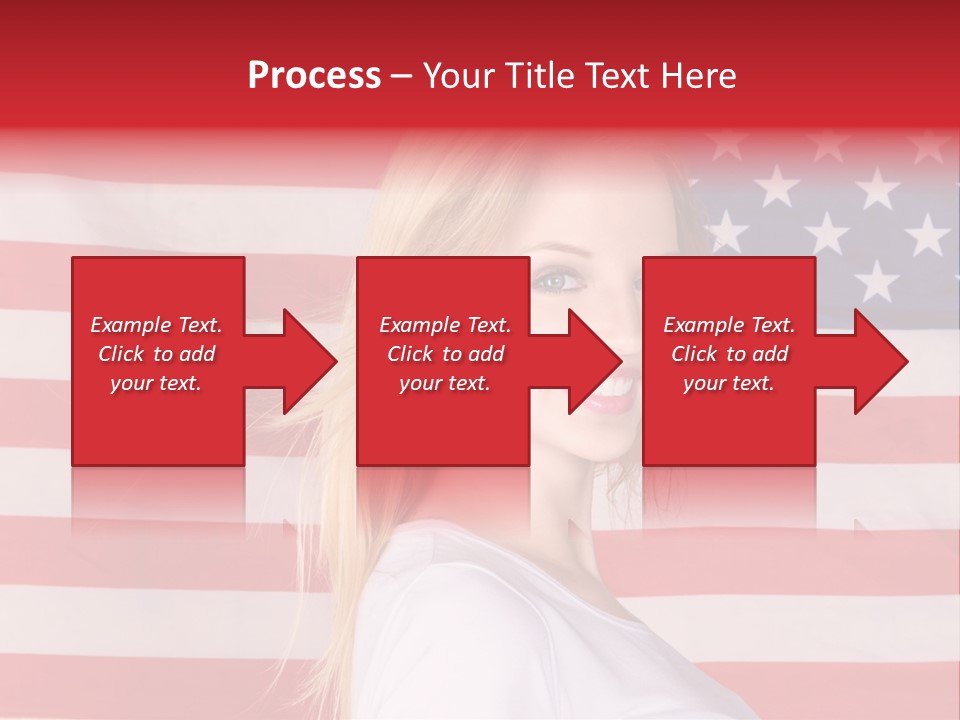 Process – Your Title Text Here

Example Text. Click to add your text.

Example Text. Click to add your text.

Example Text. Click to add your text.